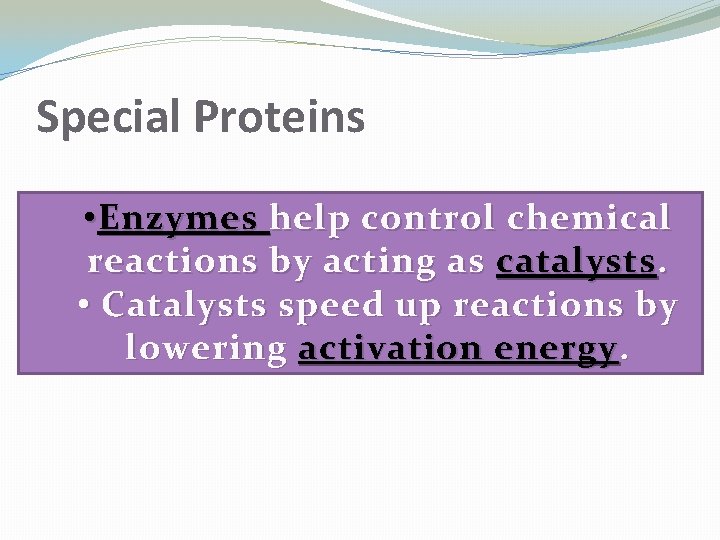 Special Proteins

•Enzymes help control chemical reactions by acting as catalysts.

• Catalysts speed up reactions by lowering activation energy.